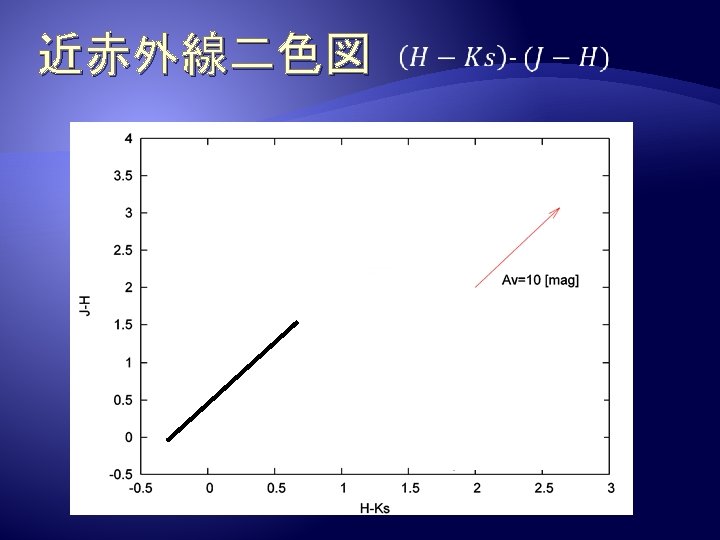 近赤外線二色図 $(H - Ks)$-$(J - H)$

4
3.5
3
2.5
2
1.5
1
0.5
0
-0.5
J-H

Av=10 [mag]

-0.5 0 0.5 1 1.5 2 2.5 3
H-Ks